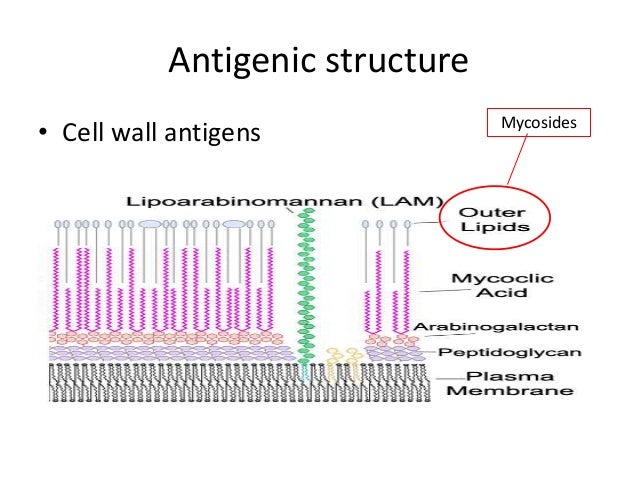 Antigenic structure

• Cell wall antigens

Mycosides

Lipoarabinomannan (LAM)

Outer Lipids

Mycoclic Acid

Arabinogalactan

Peptidoglycan

Plasma Membrane